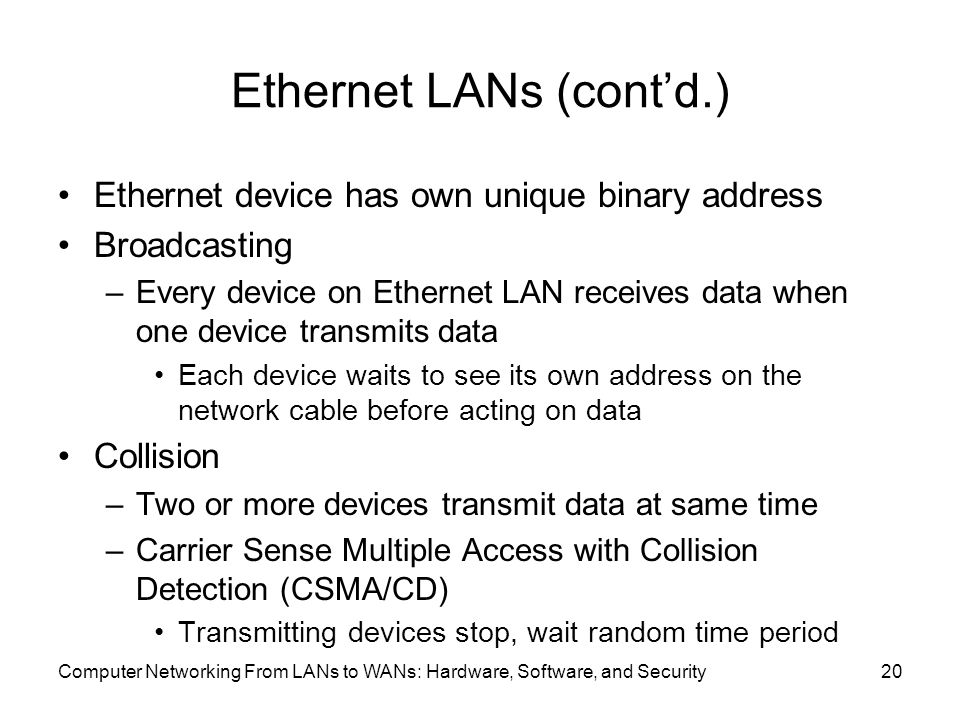 Ethernet LANs (cont’d.)

• Ethernet device has own unique binary address
• Broadcasting
– Every device on Ethernet LAN receives data when one device transmits data
• Each device waits to see its own address on the network cable before acting on data
• Collision
– Two or more devices transmit data at same time
– Carrier Sense Multiple Access with Collision Detection (CSMA/CD)
• Transmitting devices stop, wait random time period

Computer Networking From LANs to WANs: Hardware, Software, and Security

20